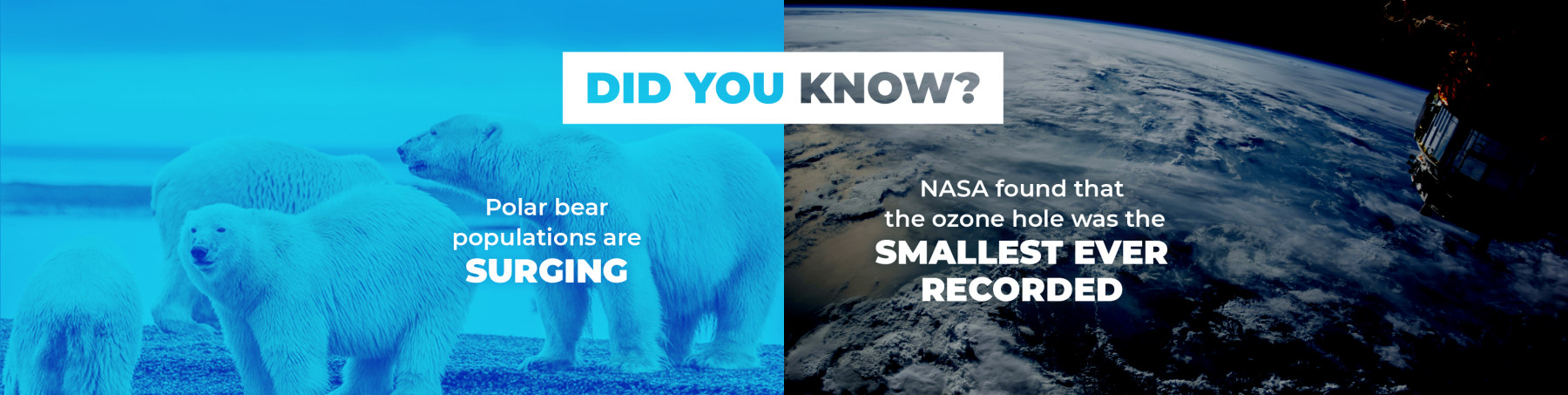 DID YOU KNOW?

Polar bear populations are SURGING

NASA found that the ozone hole was the SMALLEST EVER RECORDED